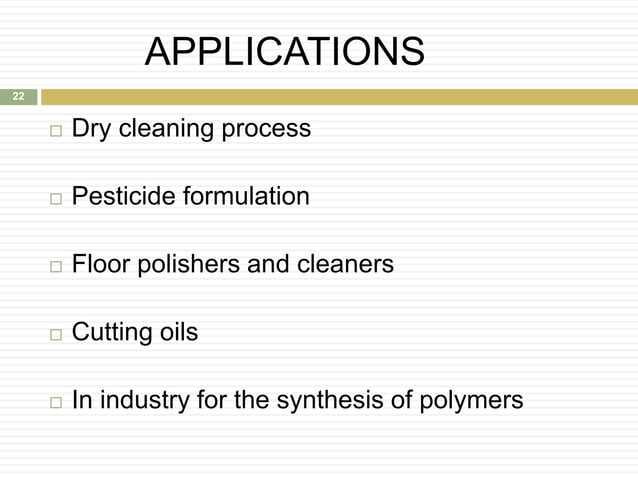 APPLICATIONS

22

□ Dry cleaning process

□ Pesticide formulation

□ Floor polishers and cleaners

□ Cutting oils

□ In industry for the synthesis of polymers